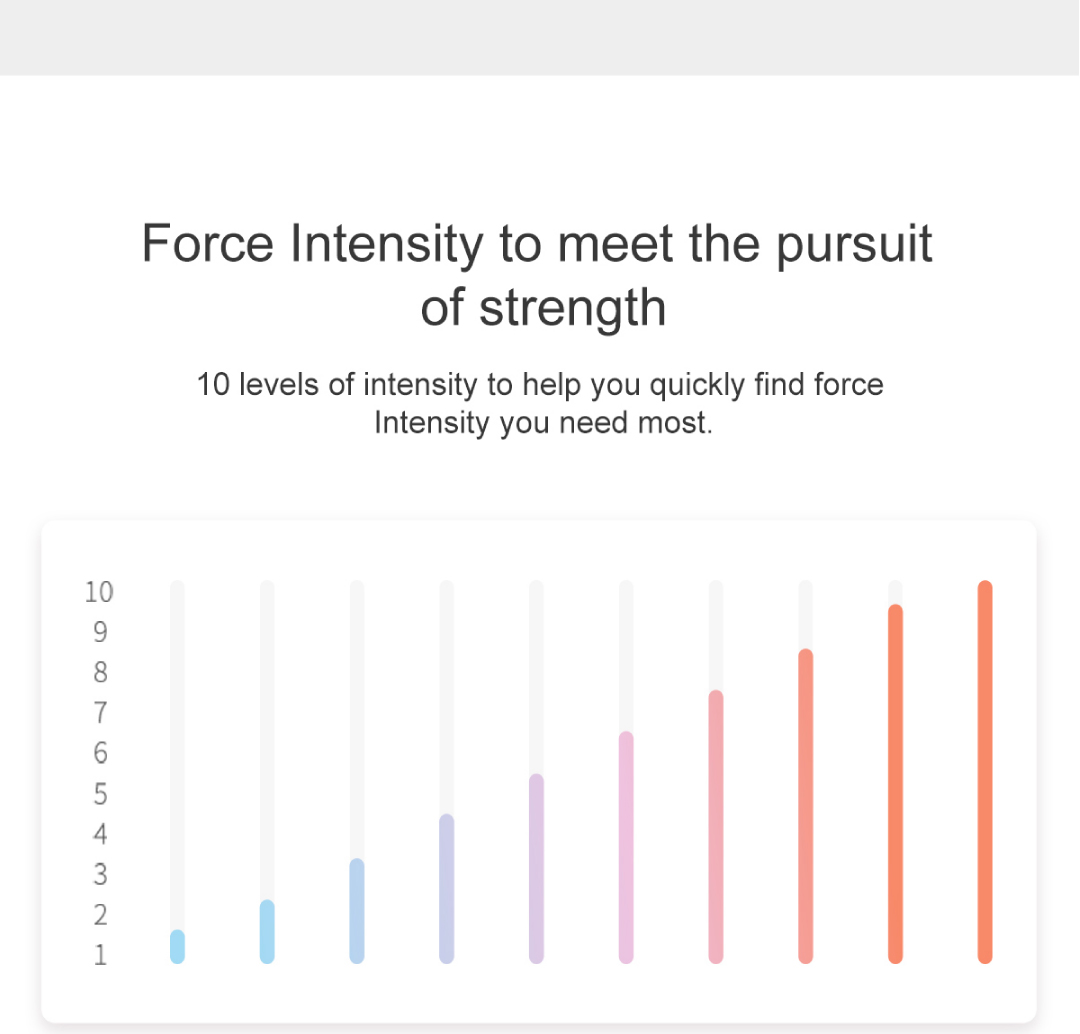 Force Intensity to meet the pursuit of strength

10 levels of intensity to help you quickly find force Intensity you need most.

10
9
8
7
6
5
4
3
2
1